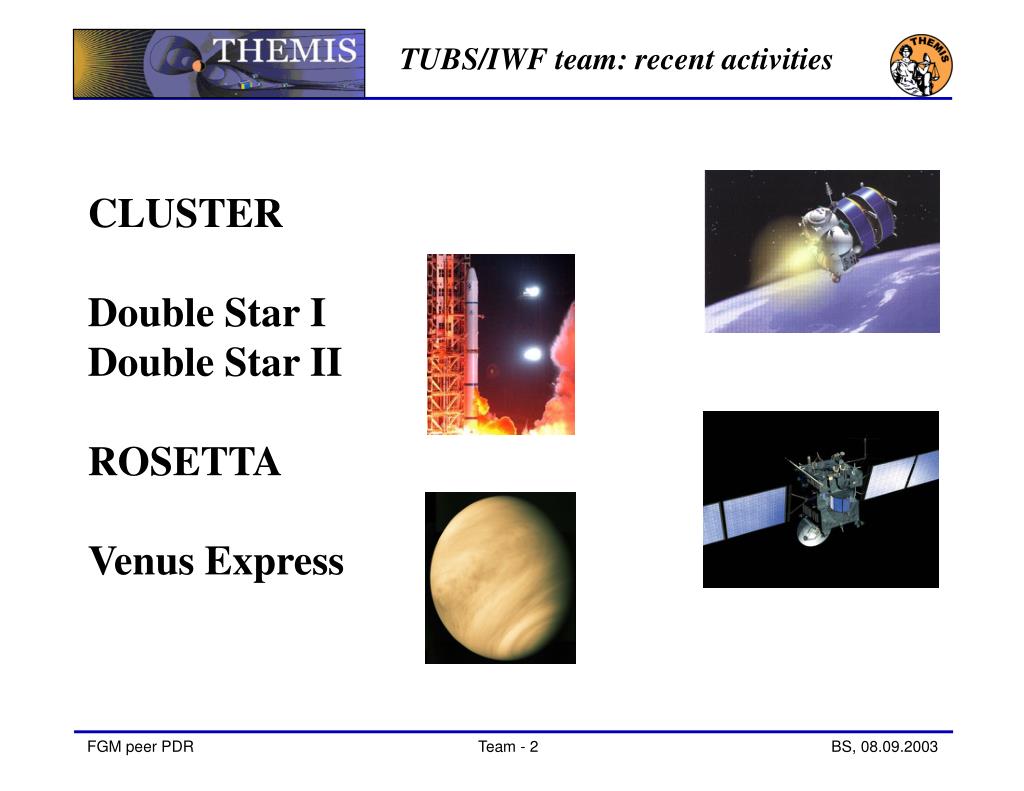 THEMIS

TUBS/IWF team: recent activities

THEMIS

CLUSTER

Double Star I
Double Star II

ROSETTA

Venus Express

FGM peer PDR

Team - 2

BS, 08.09.2003